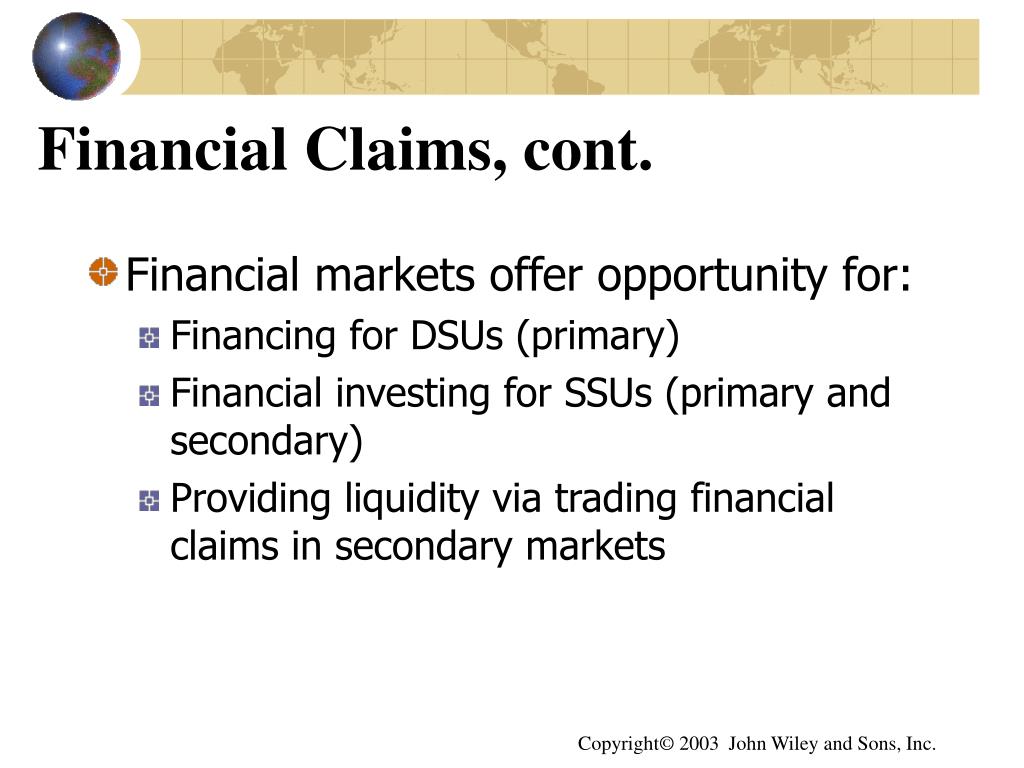 Financial Claims, cont.

Financial markets offer opportunity for:

Financing for DSUs (primary)

Financial investing for SSUs (primary and secondary)

Providing liquidity via trading financial claims in secondary markets

Copyright© 2003 John Wiley and Sons, Inc.